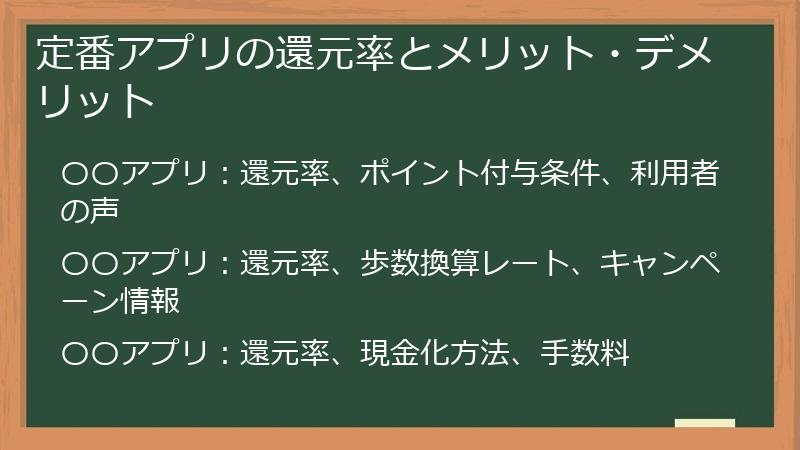 定番アプリの還元率とメリット・デメリット

〇〇アプリ：還元率、ポイント付与条件、利用者の声

〇〇アプリ：還元率、歩数換算レート、キャンペーン情報

〇〇アプリ：還元率、現金化方法、手数料